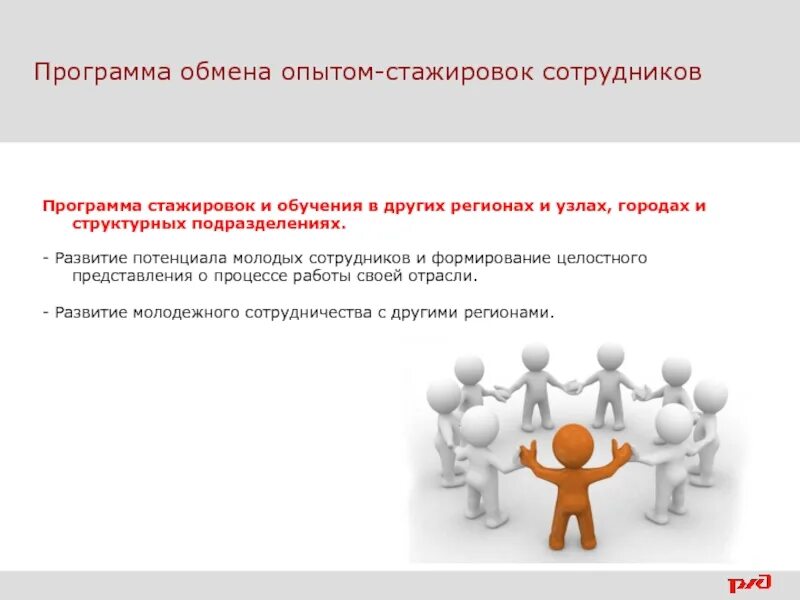 Программа обмена опытом-стажировок сотрудников

Программа стажировок и обучения в других регионах и узлах, городах и структурных подразделениях.

- Развитие потенциала молодых сотрудников и формирование целостного представления о процессе работы своей отрасли.

- Развитие молодежного сотрудничества с другими регионами.

РЖД